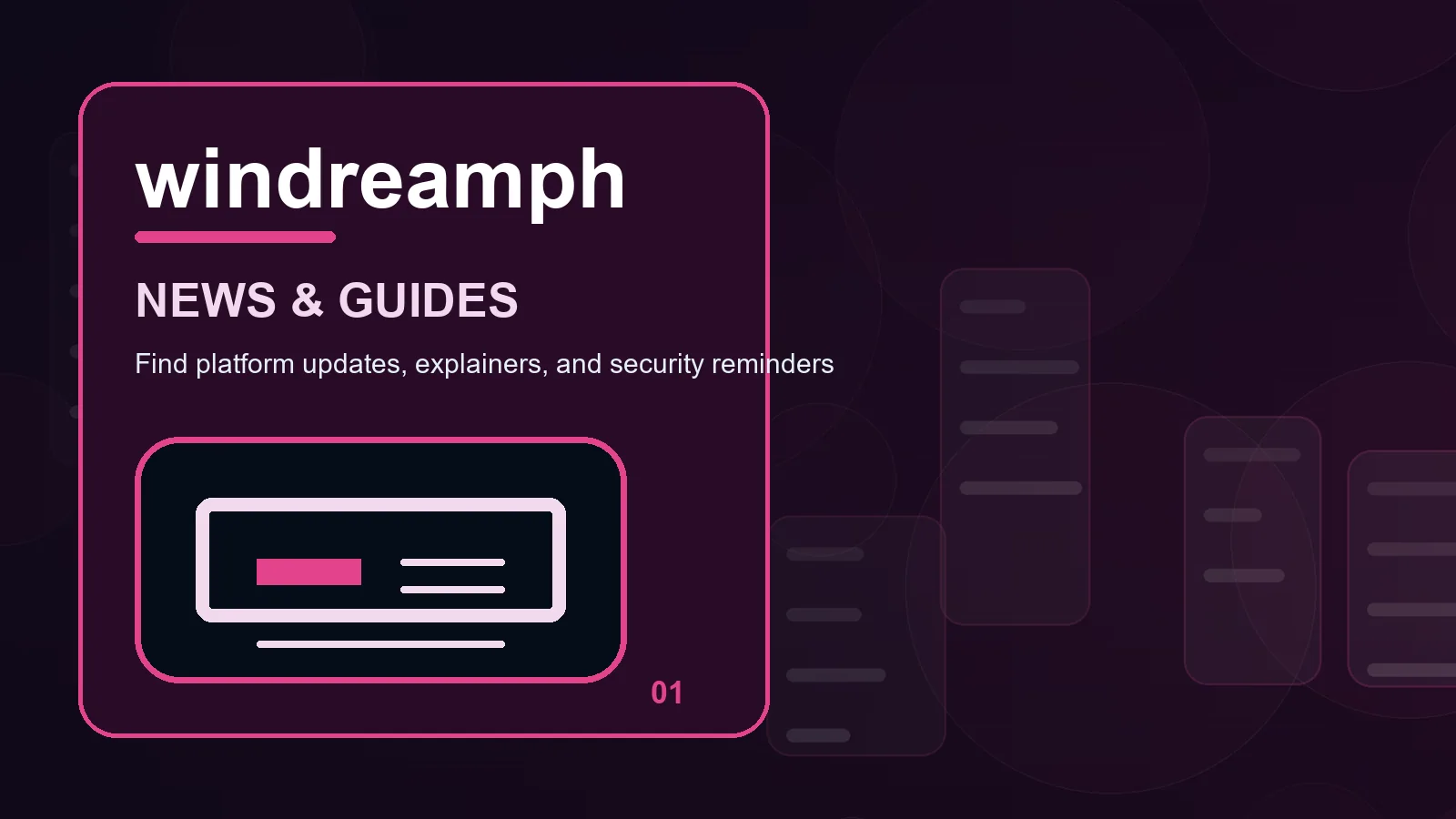 windreamph

NEWS & GUIDES

Find platform updates, explainers, and security reminders

01